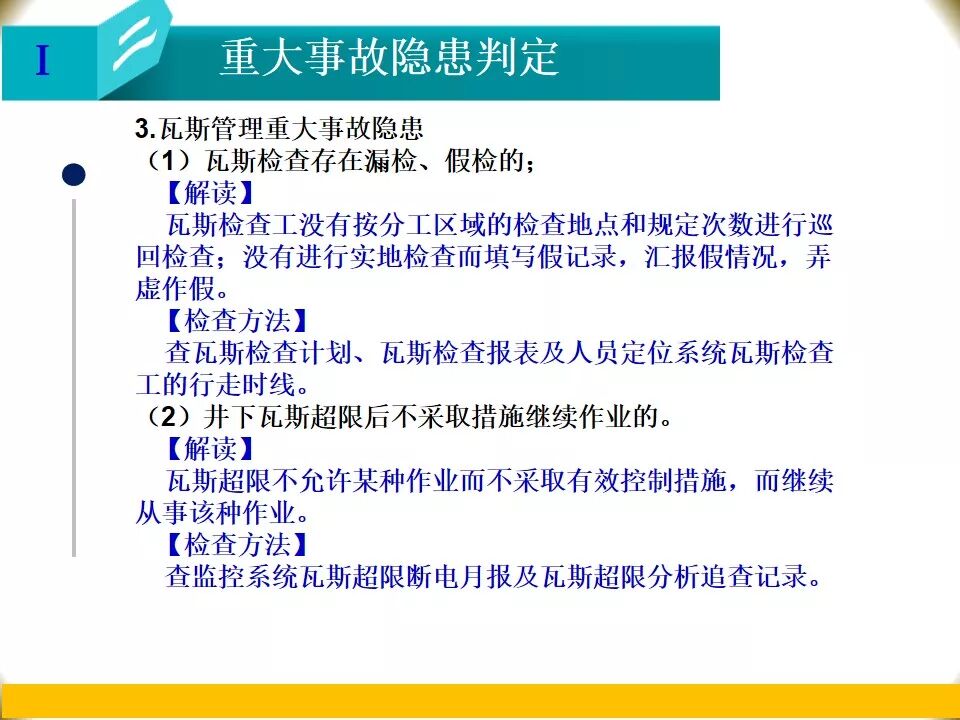 I

重大事故隐患判定

3.瓦斯管理重大事故隐患
（1）瓦斯检查存在漏检、假检的；
【解读】
瓦斯检查工没有按分工区域的检查地点和规定次数进行巡回检查；没有进行实地检查而填写假记录，汇报假情况，弄虚作假。
【检查方法】
查瓦斯检查计划、瓦斯检查报表及人员定位系统瓦斯检查工的行走时线。
（2）井下瓦斯超限后不采取措施继续作业的。
【解读】
瓦斯超限不允许某种作业而不采取有效控制措施，而继续从事该种作业。
【检查方法】
查监控系统瓦斯超限断电月报及瓦斯超限分析追查记录。